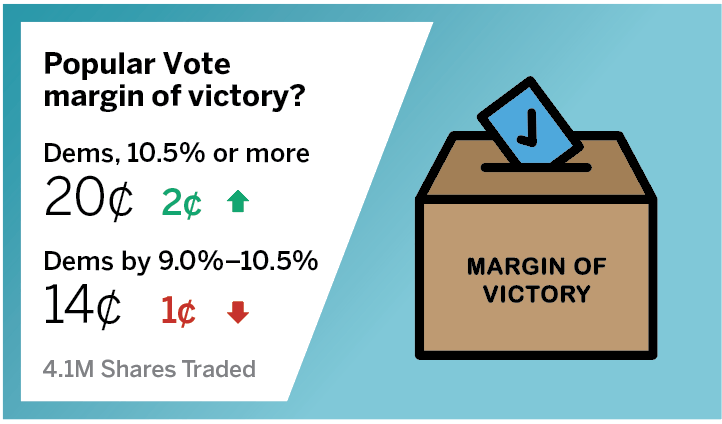 Popular Vote margin of victory?

Dems, 10.5% or more
20¢ 2¢

Dems by 9.0%–10.5%
14¢ 1¢

4.1M Shares Traded

MARGIN OF VICTORY